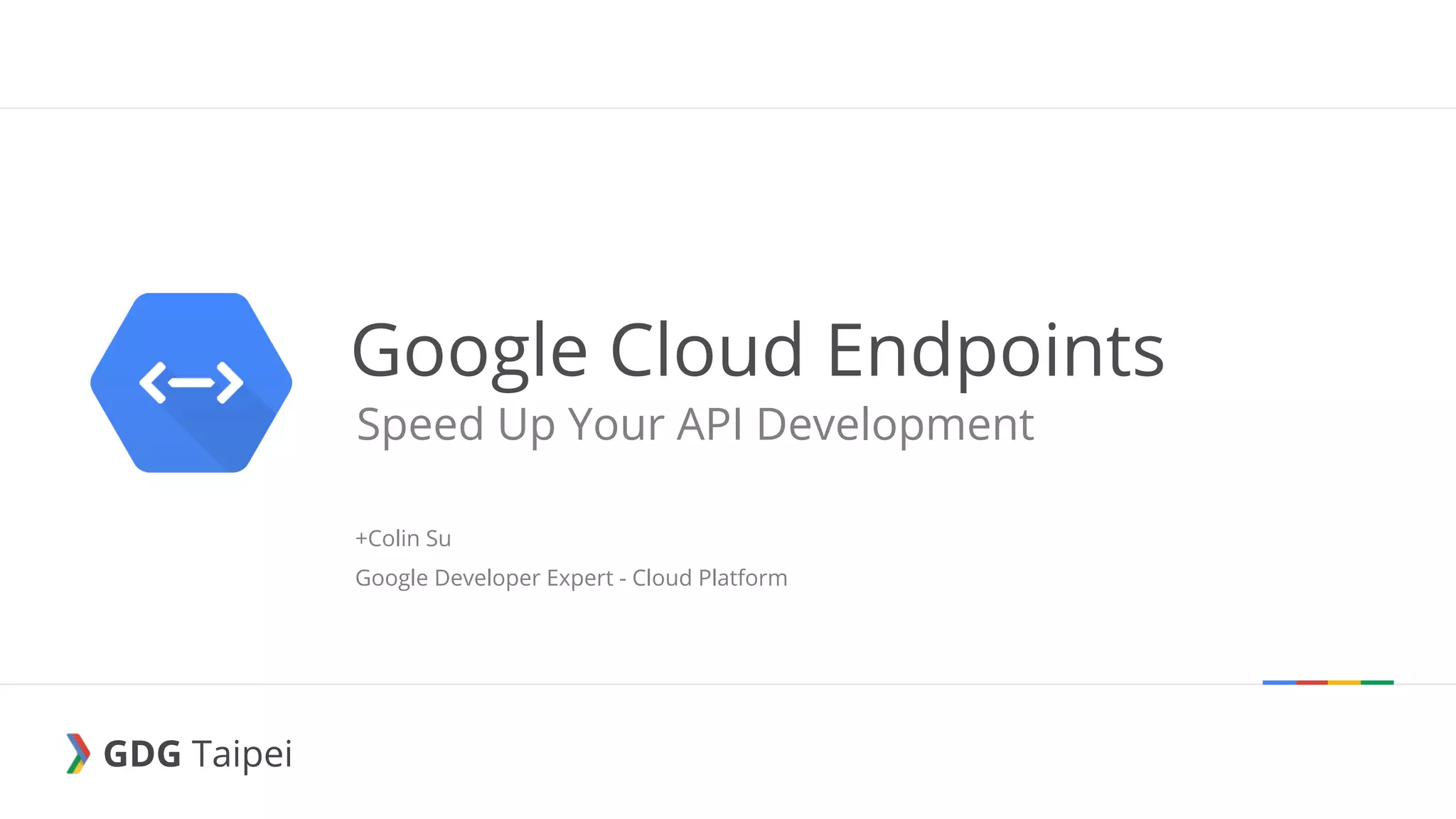 Google Cloud Endpoints
Speed Up Your API Development

+Colin Su

Google Developer Expert - Cloud Platform

GDG Taipei